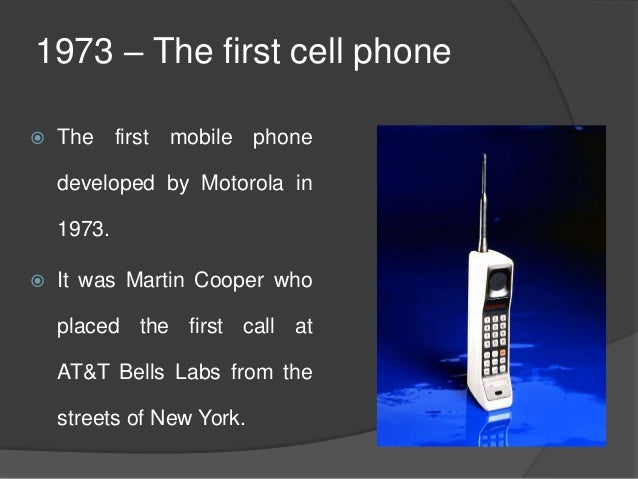 1973 – The first cell phone

The first mobile phone developed by Motorola in 1973.

It was Martin Cooper who placed the first call at AT&T Bells Labs from the streets of New York.